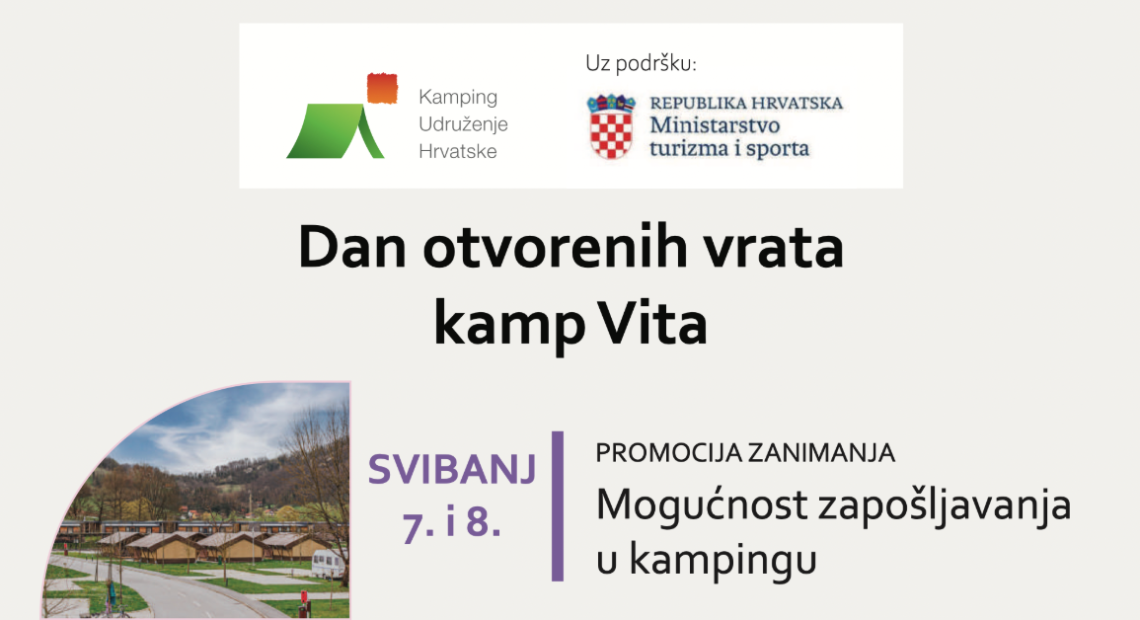 Kamping Udruženje Hrvatske

Uz podršku:

REPUBLIKA HRVATSKA
Ministarstvo turizma i sporta

Dan otvorenih vrata kamp Vita

SVIBANJ
7. i 8.

PROMOCIJA ZANIMANJA
Mogućnost zapošljavanja u kampingu